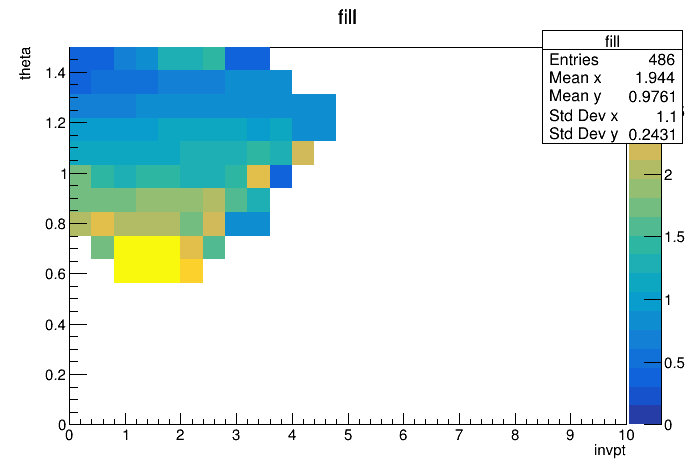 fill

| fill | |
|---|---|
| Entries | 486 |
| Mean x | 1.944 |
| Mean y | 0.9761 |
| Std Dev x | 1.1 |
| Std Dev y | 0.2431 |

theta

1.4
1.2
1
0.8
0.6
0.4
0.2
0

0 1 2 3 4 5 6 7 8 9 10

invpt

2
1.5
1
0.5
0